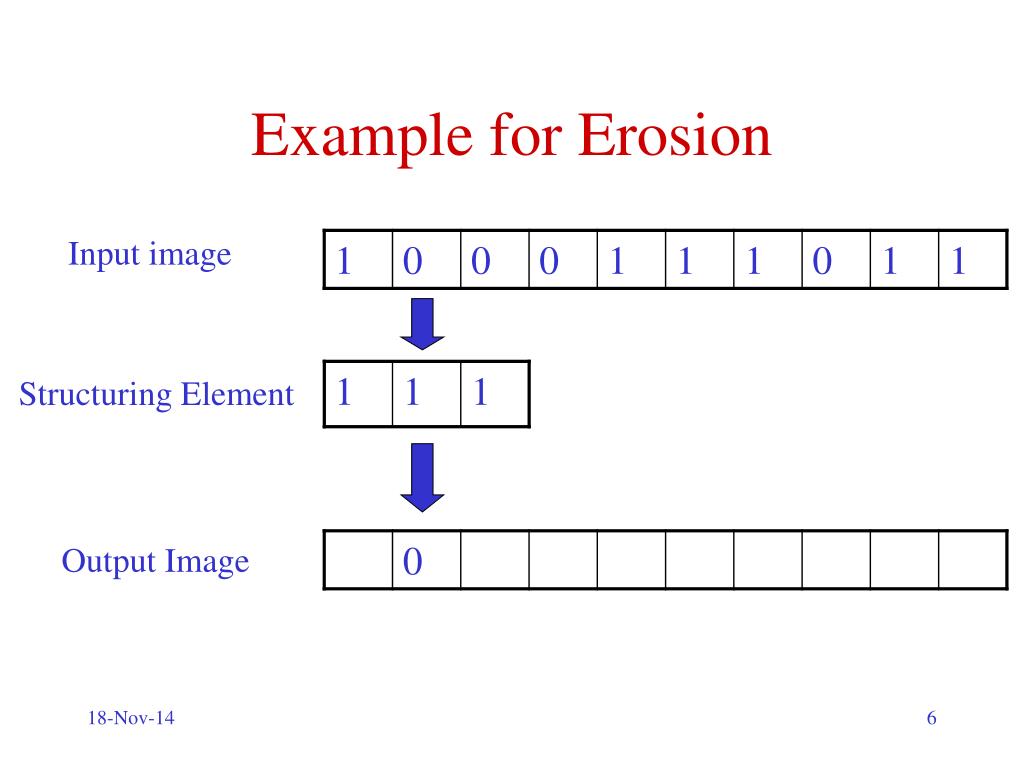 Example for Erosion

Input image

| 1 | 0 | 0 | 0 | 1 | 1 | 1 | 0 | 1 | 1 |
|---|---|---|---|---|---|---|---|---|---|

Structuring Element

| 1 | 1 | 1 |
|---|---|---|

Output Image

|  | 0 |  |  |  |  |  |  |  |  |
|---|---|---|---|---|---|---|---|---|---|

18-Nov-14

6